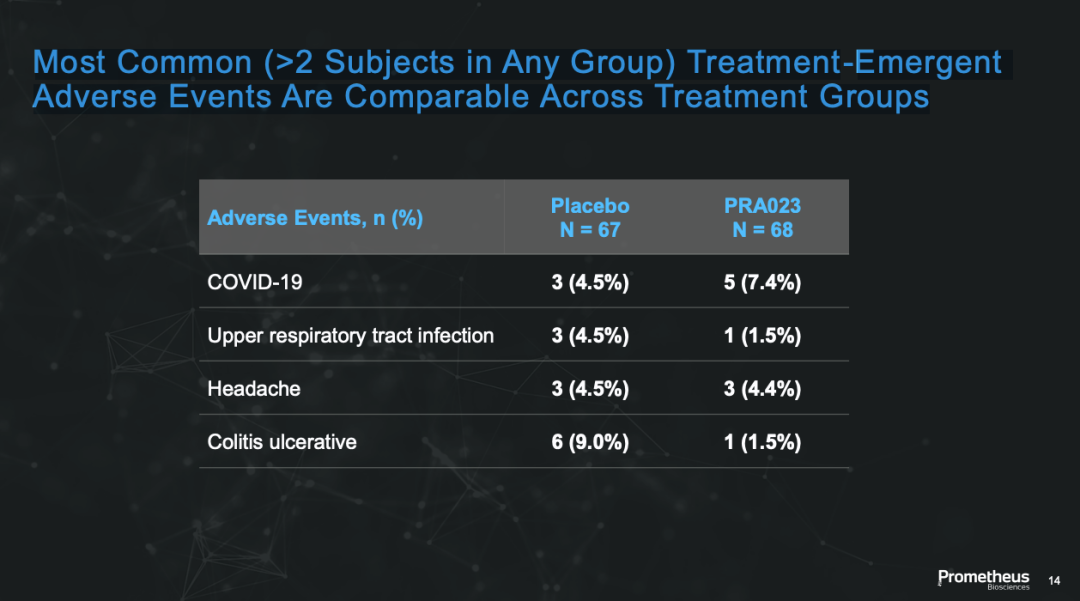 Most Common (>2 Subjects in Any Group) Treatment-Emergent Adverse Events Are Comparable Across Treatment Groups

| Adverse Events, n (%) | Placebo N = 67 | PRA023 N = 68 |
|---|---|---|
| COVID-19 | 3 (4.5%) | 5 (7.4%) |
| Upper respiratory tract infection | 3 (4.5%) | 1 (1.5%) |
| Headache | 3 (4.5%) | 3 (4.4%) |
| Colitis ulcerative | 6 (9.0%) | 1 (1.5%) |

Prometheus Biosciences 14